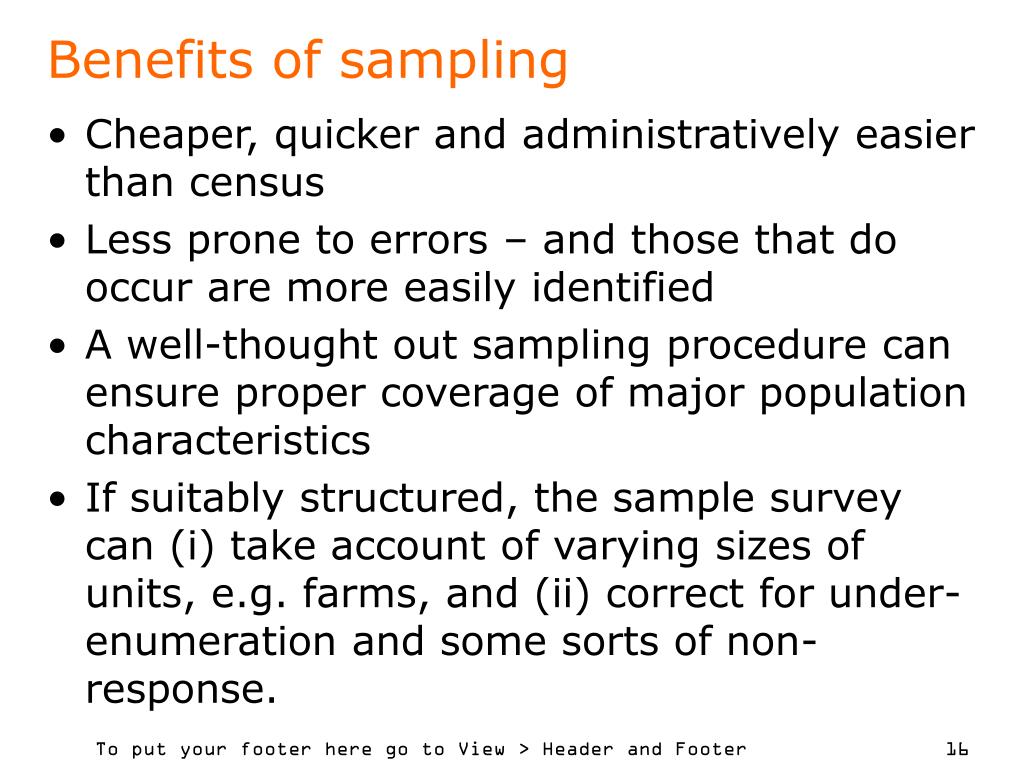 Benefits of sampling

• Cheaper, quicker and administratively easier than census
• Less prone to errors – and those that do occur are more easily identified
• A well-thought out sampling procedure can ensure proper coverage of major population characteristics
• If suitably structured, the sample survey can (i) take account of varying sizes of units, e.g. farms, and (ii) correct for under-enumeration and some sorts of non-response.

To put your footer here go to View > Header and Footer

16